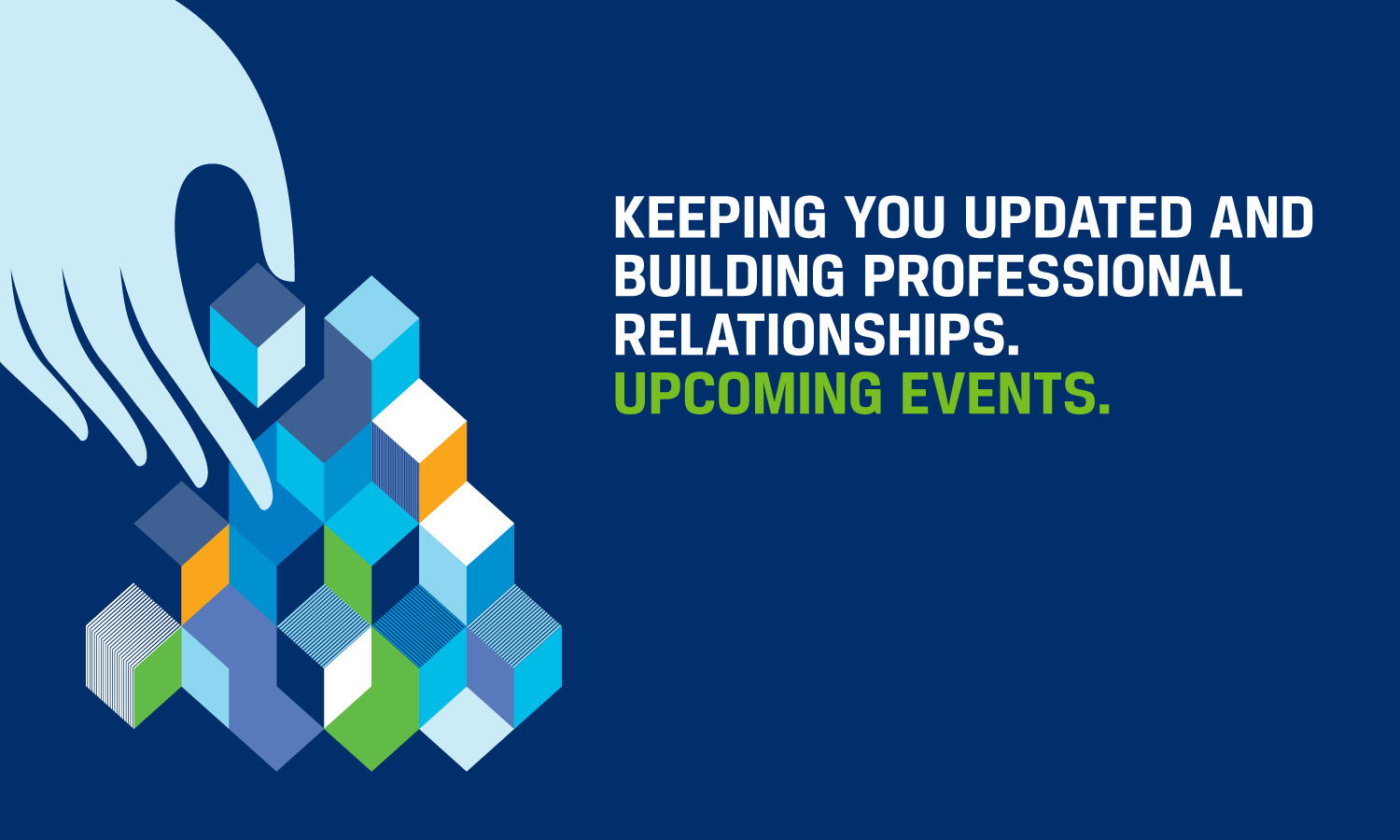 KEEPING YOU UPDATED AND BUILDING PROFESSIONAL RELATIONSHIPS.
UPCOMING EVENTS.